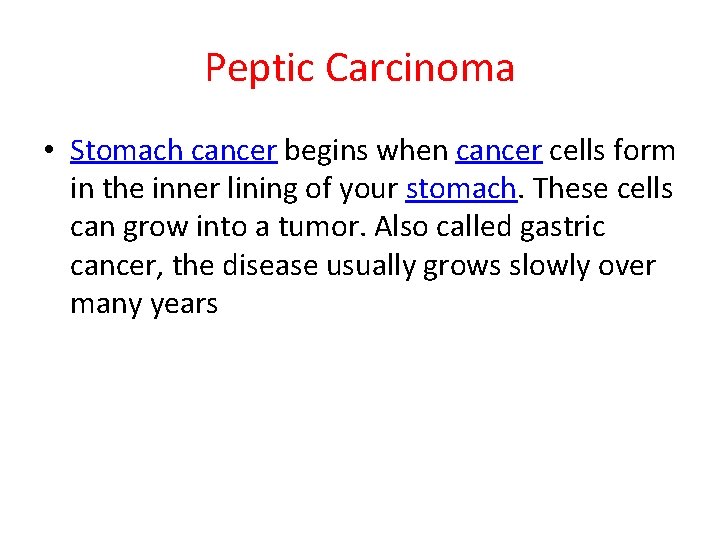 Peptic Carcinoma

• Stomach cancer begins when cancer cells form in the inner lining of your stomach. These cells can grow into a tumor. Also called gastric cancer, the disease usually grows slowly over many years